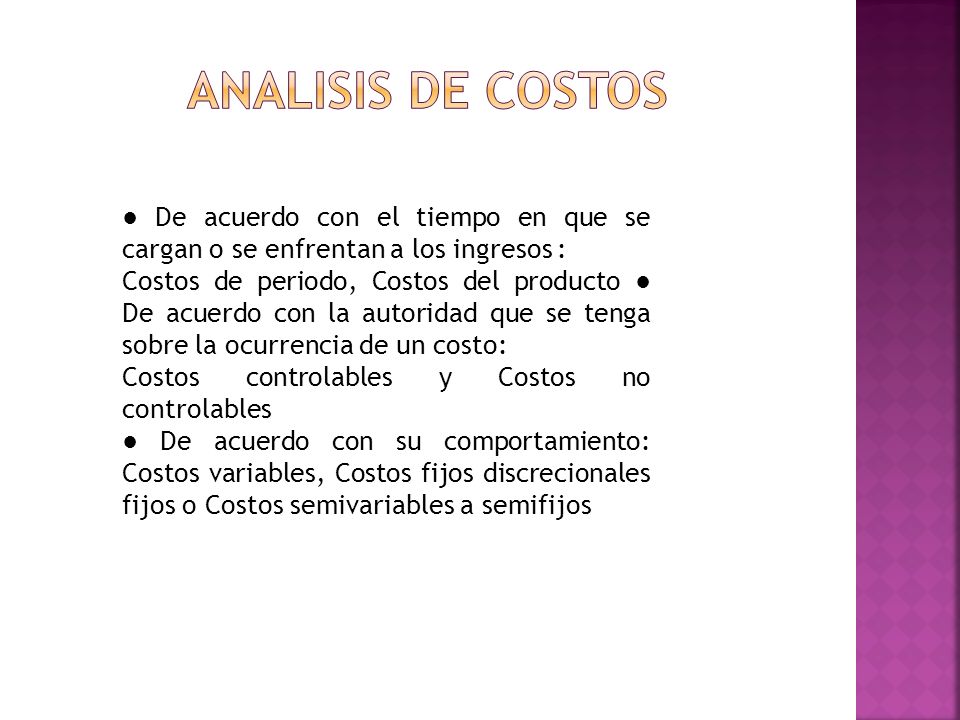 ANALISIS DE COSTOS

● De acuerdo con el tiempo en que se cargan o se enfrentan a los ingresos :
Costos de periodo, Costos del producto ● De acuerdo con la autoridad que se tenga sobre la ocurrencia de un costo:
Costos controlables y Costos no controlables
● De acuerdo con su comportamiento: Costos variables, Costos fijos discrecionales fijos o Costos semivariables a semifijos